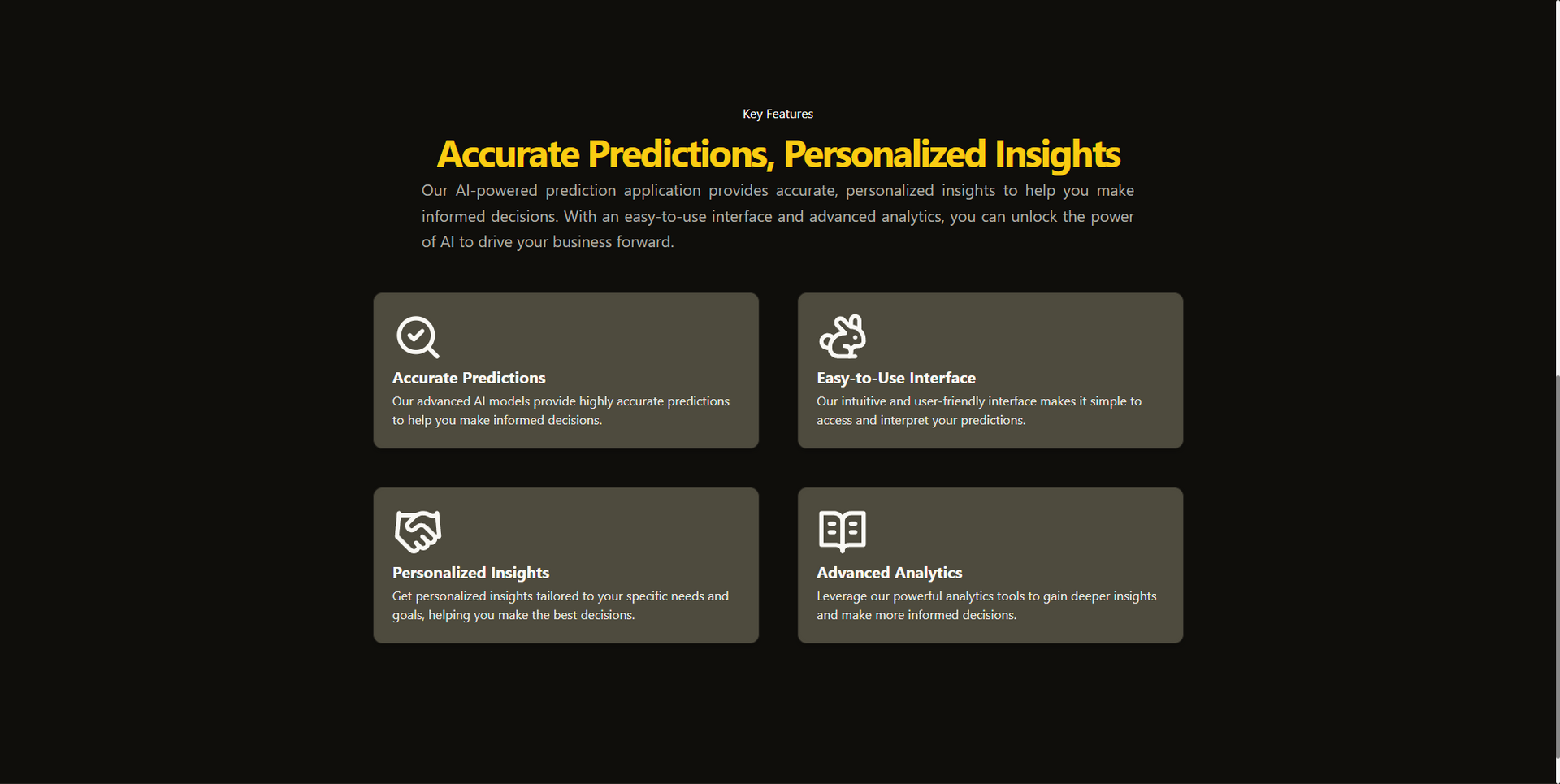 Key Features

Accurate Predictions, Personalized Insights

Our AI-powered prediction application provides accurate, personalized insights to help you make informed decisions. With an easy-to-use interface and advanced analytics, you can unlock the power of AI to drive your business forward.

Accurate Predictions
Our advanced AI models provide highly accurate predictions to help you make informed decisions.

Easy-to-Use Interface
Our intuitive and user-friendly interface makes it simple to access and interpret your predictions.

Personalized Insights
Get personalized insights tailored to your specific needs and goals, helping you make the best decisions.

Advanced Analytics
Leverage our powerful analytics tools to gain deeper insights and make more informed decisions.